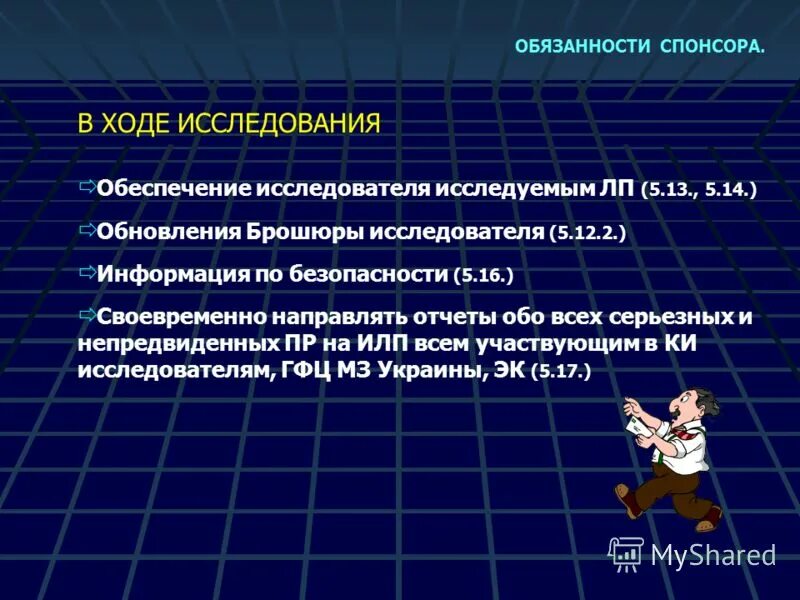 ОБЯЗАННОСТИ СПОНСОРА.

В ХОДЕ ИССЛЕДОВАНИЯ

⇨Обеспечение исследователя исследуемым ЛП (5.13., 5.14.)

⇨Обновления Брошюры исследователя (5.12.2.)

⇨Информация по безопасности (5.16.)

⇨Своевременно направлять отчеты обо всех серьезных и непредвиденных ПР на ИЛП всем участвующим в КИ исследователям, ГФЦ МЗ Украины, ЭК (5.17.)

MyShared